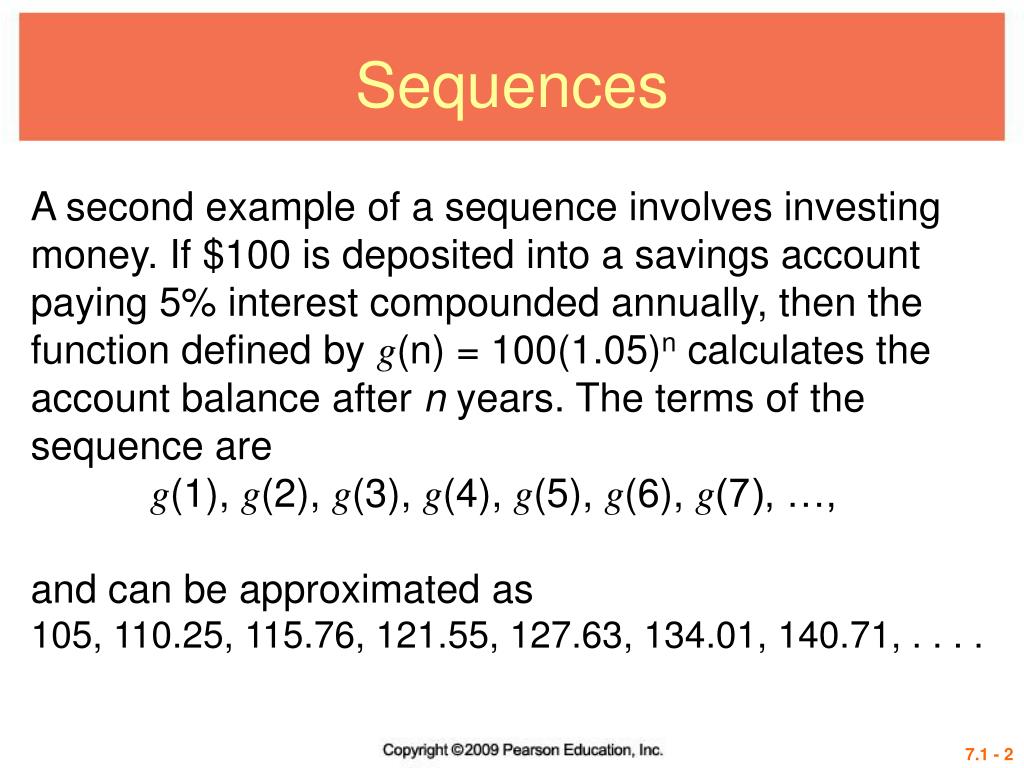 Sequences

A second example of a sequence involves investing money. If \$100 is deposited into a savings account paying 5% interest compounded annually, then the function defined by $g(n) = 100(1.05)^n$ calculates the account balance after $n$ years. The terms of the sequence are

$g(1), g(2), g(3), g(4), g(5), g(6), g(7), \ldots,$

and can be approximated as

105, 110.25, 115.76, 121.55, 127.63, 134.01, 140.71, . . . .

Copyright ©2009 Pearson Education, Inc.

7.1 - 2